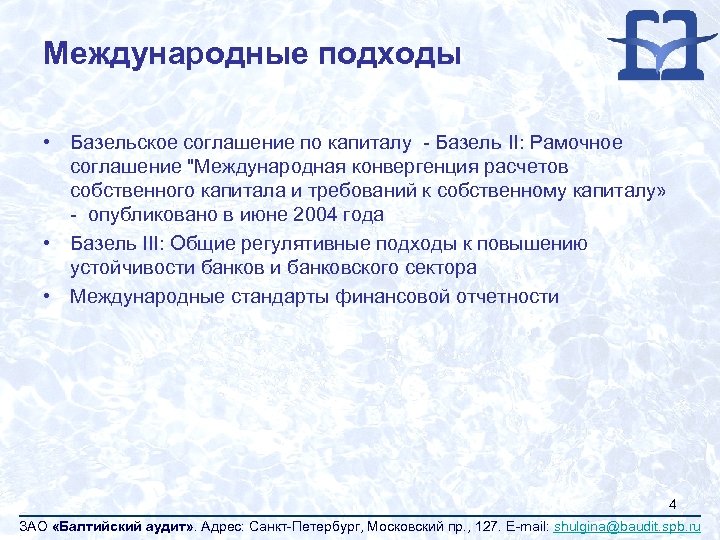 Международные подходы

• Базельское соглашение по капиталу - Базель II: Рамочное соглашение "Международная конвергенция расчетов собственного капитала и требований к собственному капиталу» - опубликовано в июне 2004 года

• Базель III: Общие регулятивные подходы к повышению устойчивости банков и банковского сектора

• Международные стандарты финансовой отчетности

4

ЗАО «Балтийский аудит». Адрес: Санкт-Петербург, Московский пр., 127. E-mail: shulgina@baudit.spb.ru